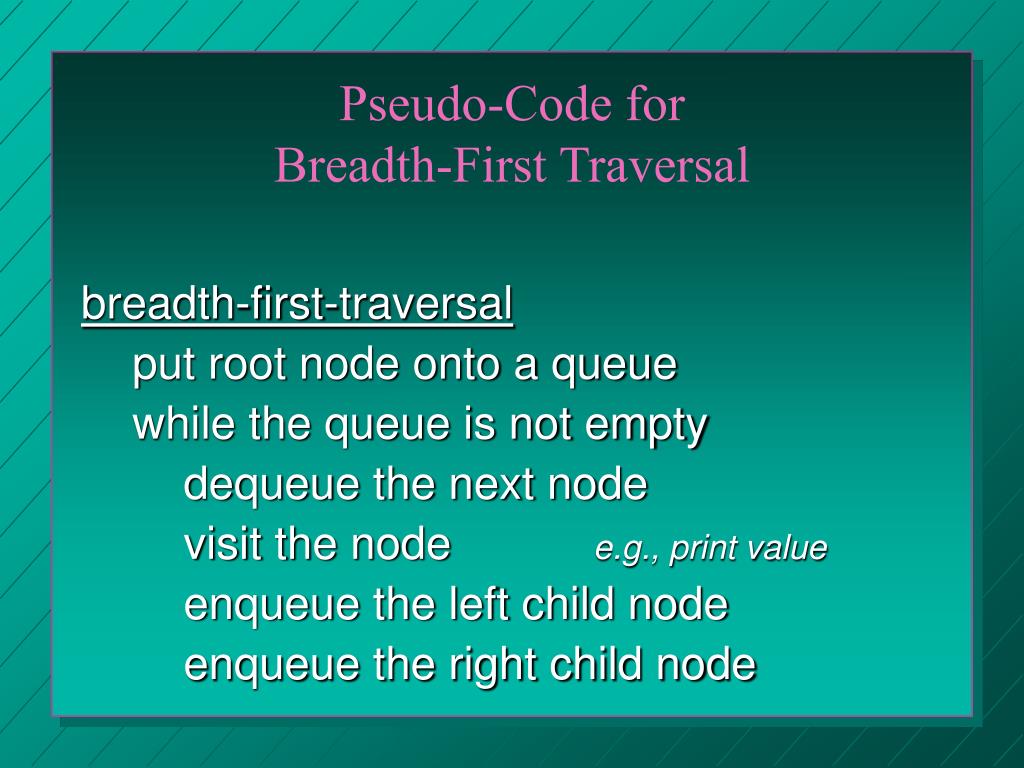 Pseudo-Code for
Breadth-First Traversal

breadth-first-traversal
put root node onto a queue
while the queue is not empty
dequeue the next node
visit the node e.g., print value
enqueue the left child node
enqueue the right child node